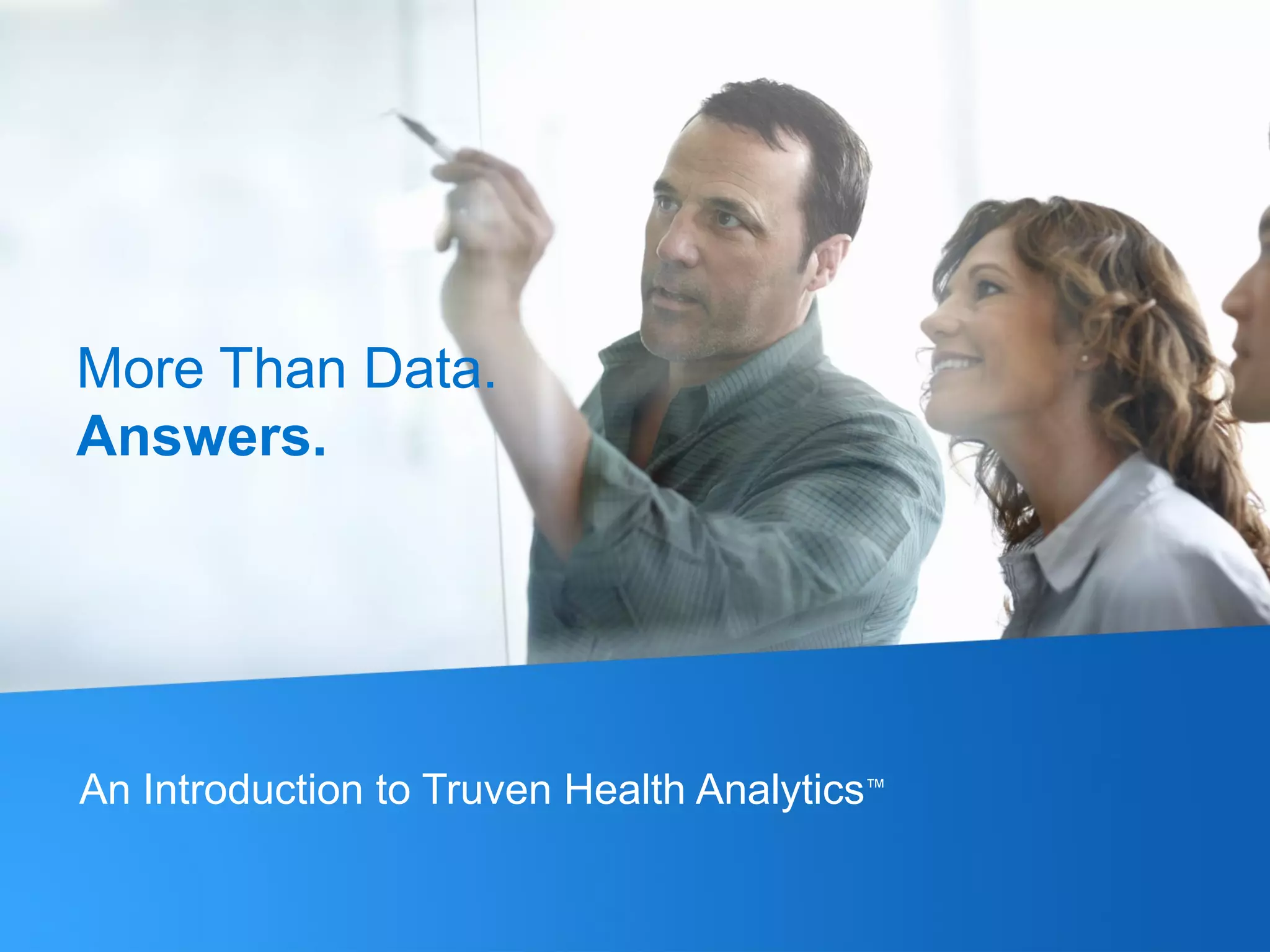 More Than Data.
Answers.

An Introduction to Truven Health Analytics™